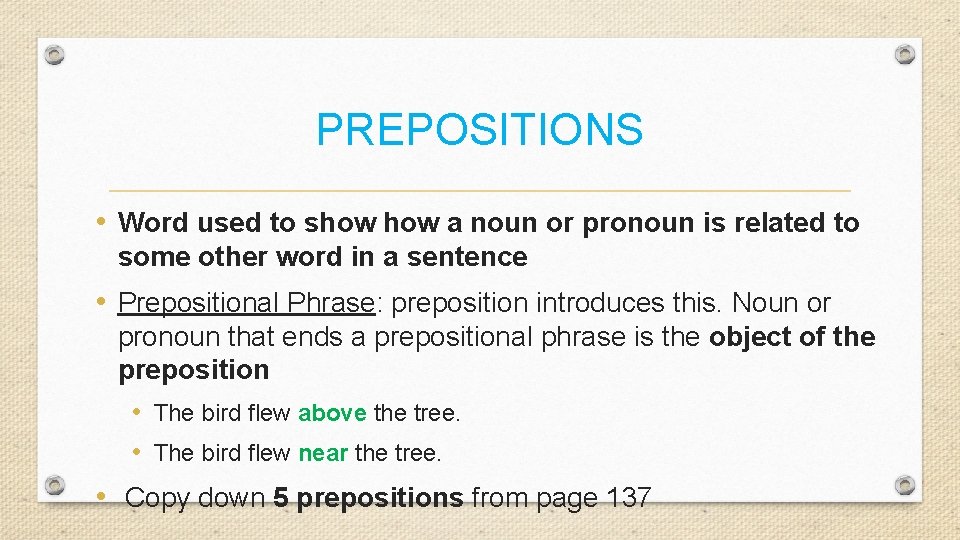 PREPOSITIONS

• Word used to show how a noun or pronoun is related to some other word in a sentence

• Prepositional Phrase: preposition introduces this. Noun or pronoun that ends a prepositional phrase is the object of the preposition

• The bird flew above the tree.

• The bird flew near the tree.

• Copy down 5 prepositions from page 137